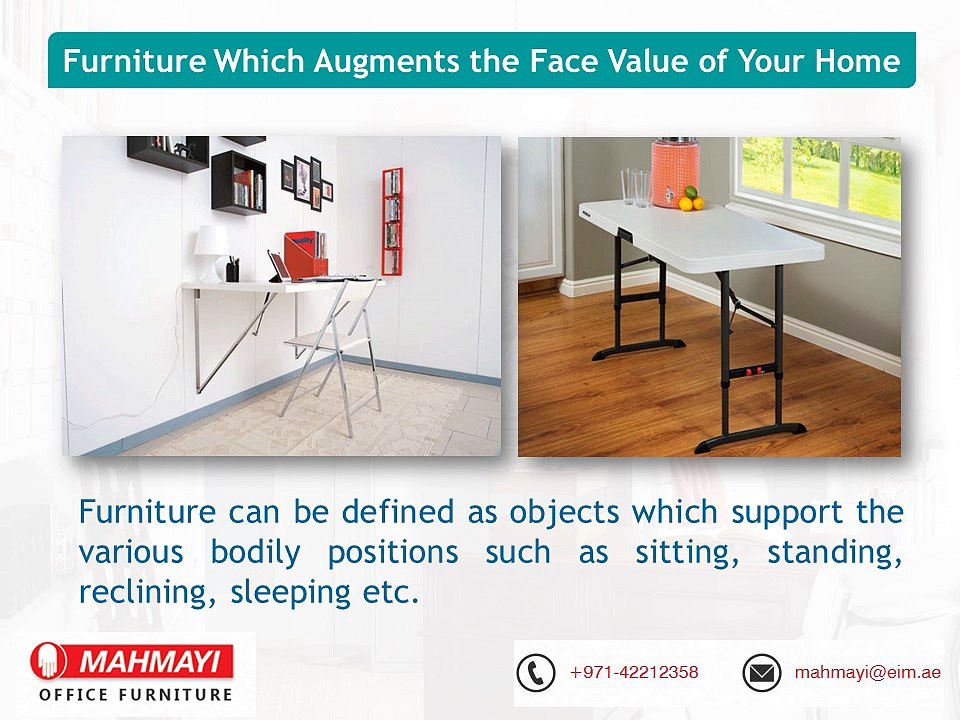 Furniture Which Augments the Face Value of Your Home

Furniture can be defined as objects which support the various bodily positions such as sitting, standing, reclining, sleeping etc.

MAHMAYI
OFFICE FURNITURE

+971-42212358

mahmayi@eim.ae